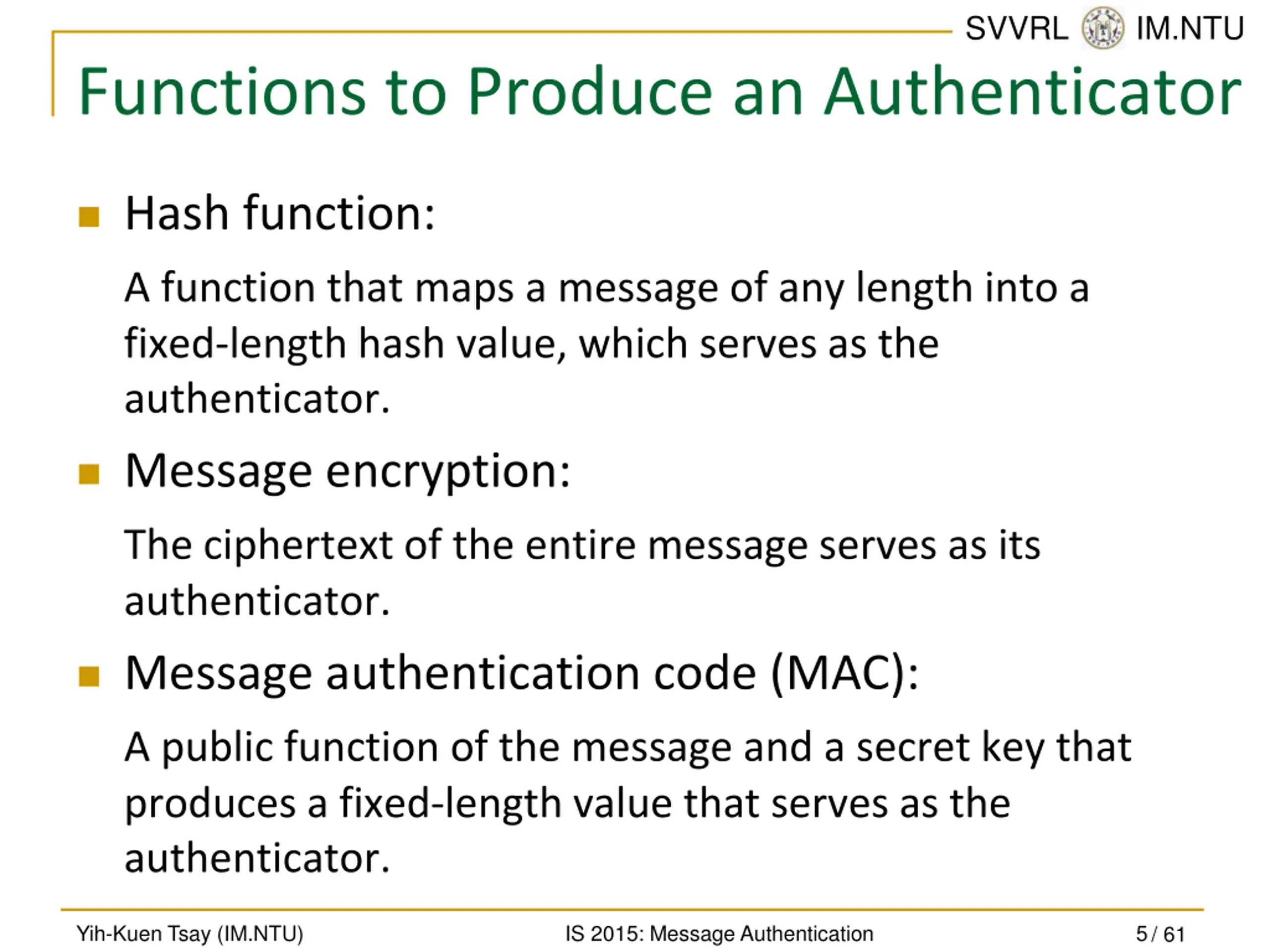 SVVRL IM.NTU

Functions to Produce an Authenticator

Hash function:

A function that maps a message of any length into a fixed-length hash value, which serves as the authenticator.

Message encryption:

The ciphertext of the entire message serves as its authenticator.

Message authentication code (MAC):

A public function of the message and a secret key that produces a fixed-length value that serves as the authenticator.

Yih-Kuen Tsay (IM.NTU) IS 2015: Message Authentication 5 / 61